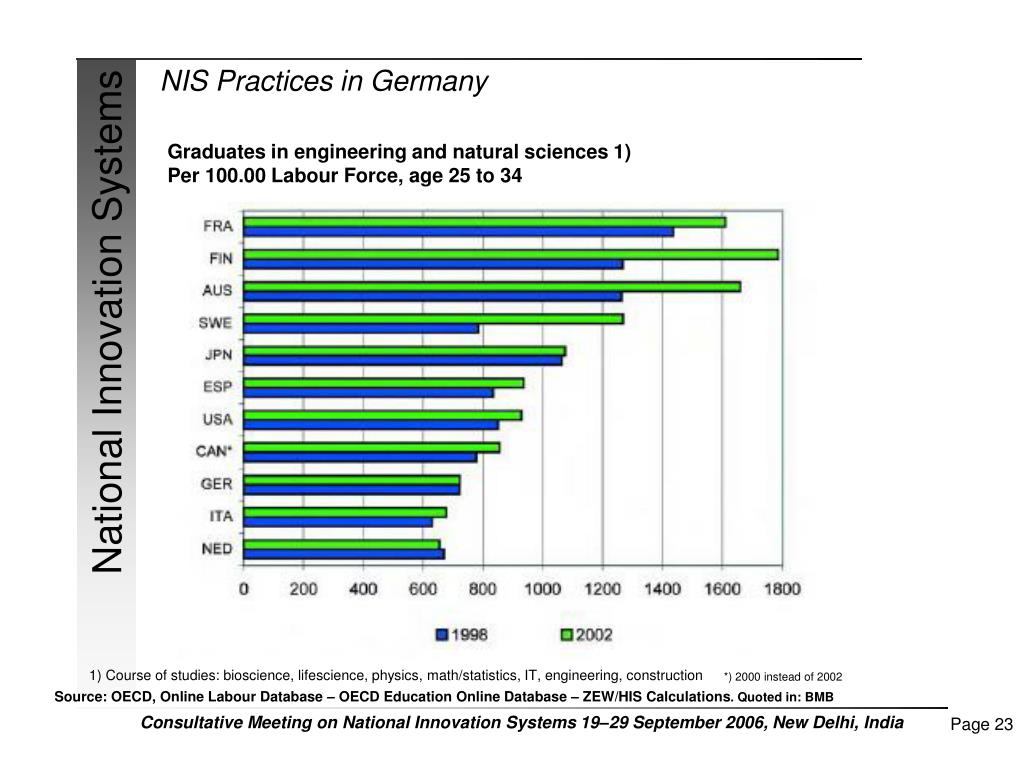 National Innovation Systems

NIS Practices in Germany

Graduates in engineering and natural sciences 1)
Per 100.00 Labour Force, age 25 to 34

FRA
FIN
AUS
SWE
JPN
ESP
USA
CAN*
GER
ITA
NED

0 200 400 600 800 1000 1200 1400 1600 1800

1998 2002

1) Course of studies: bioscience, lifescience, physics, math/statistics, IT, engineering, construction *) 2000 instead of 2002

Source: OECD, Online Labour Database – OECD Education Online Database – ZEW/HIS Calculations. Quoted in: BMB

Consultative Meeting on National Innovation Systems 19–29 September 2006, New Delhi, India

Page 23